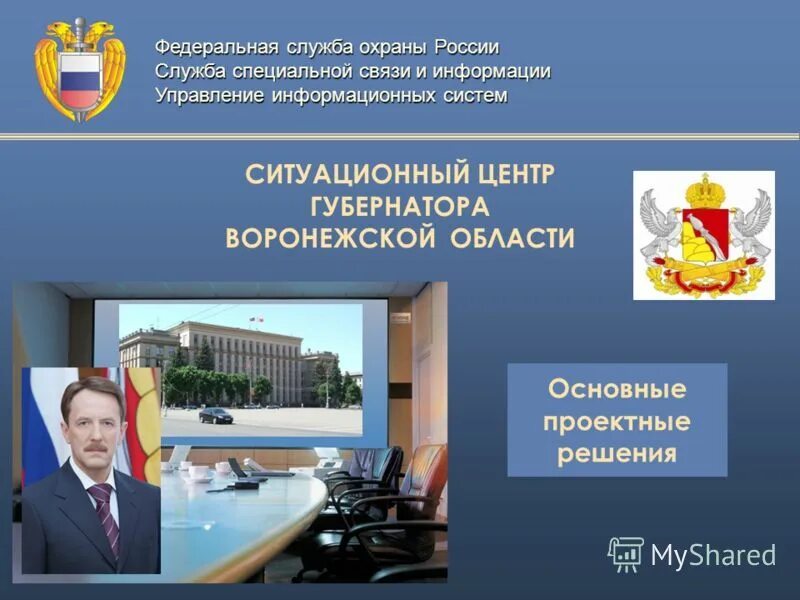 Федеральная служба охраны России
Служба специальной связи и информации
Управление информационных систем

СИТУАЦИОННЫЙ ЦЕНТР ГУБЕРНАТОРА ВОРОНЕЖСКОЙ ОБЛАСТИ

Основные проектные решения

MyShared